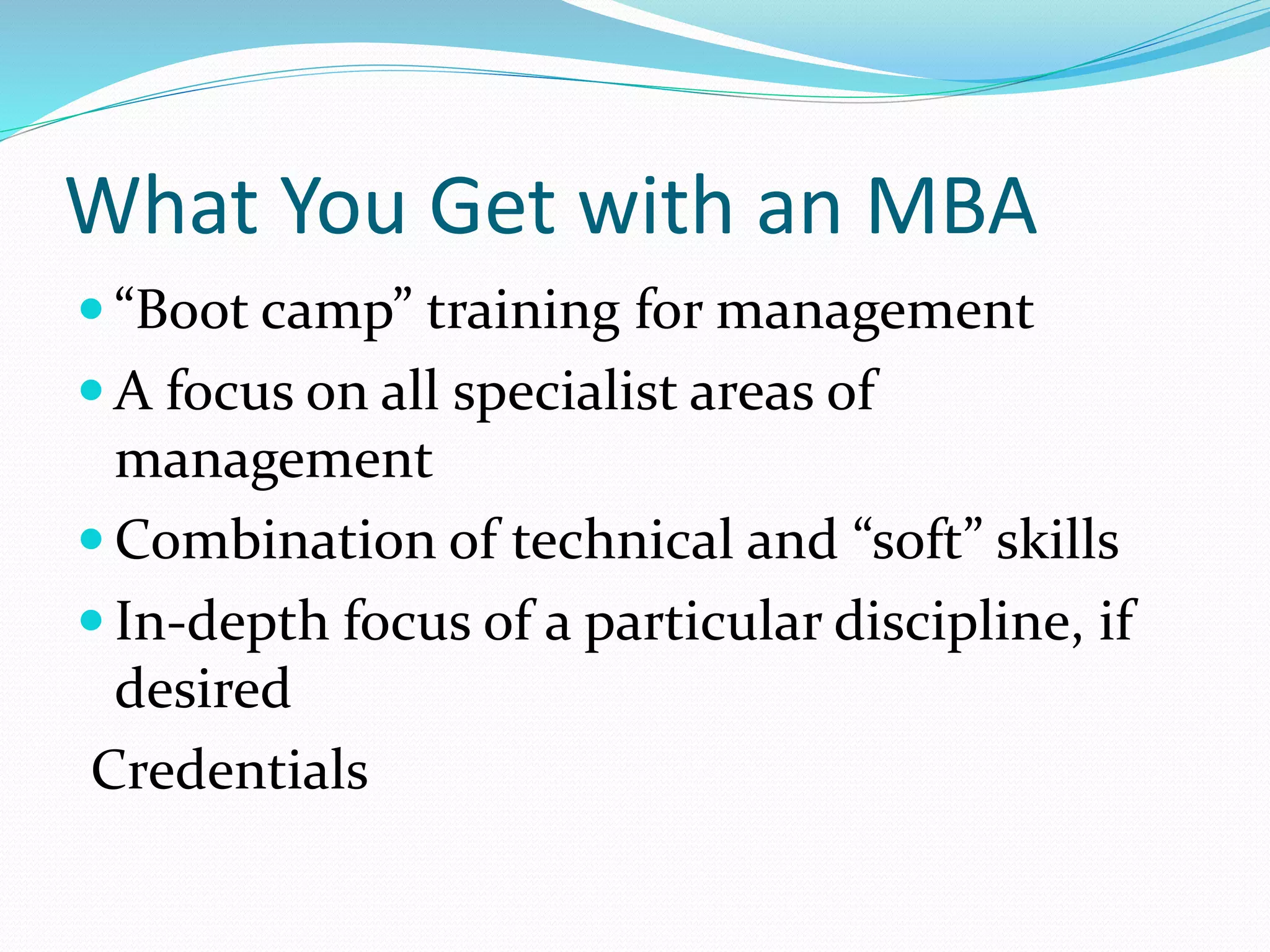 What You Get with an MBA

- “Boot camp” training for management
- A focus on all specialist areas of management
- Combination of technical and “soft” skills
- In-depth focus of a particular discipline, if desired

Credentials